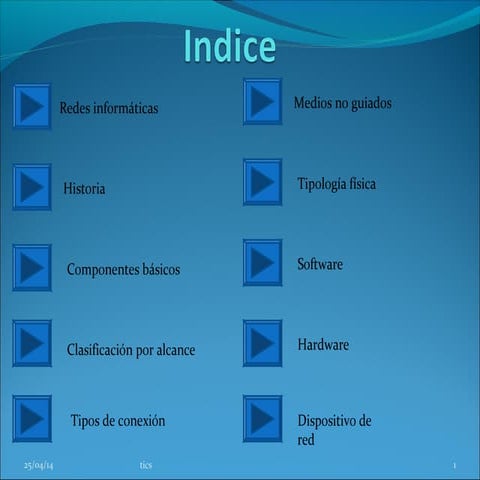 Indice

Redes informáticas

Historia

Componentes básicos

Clasificación por alcance

Tipos de conexión

Medios no guiados

Tipología física

Software

Hardware

Dispositivo de red

25/04/14

tics

1